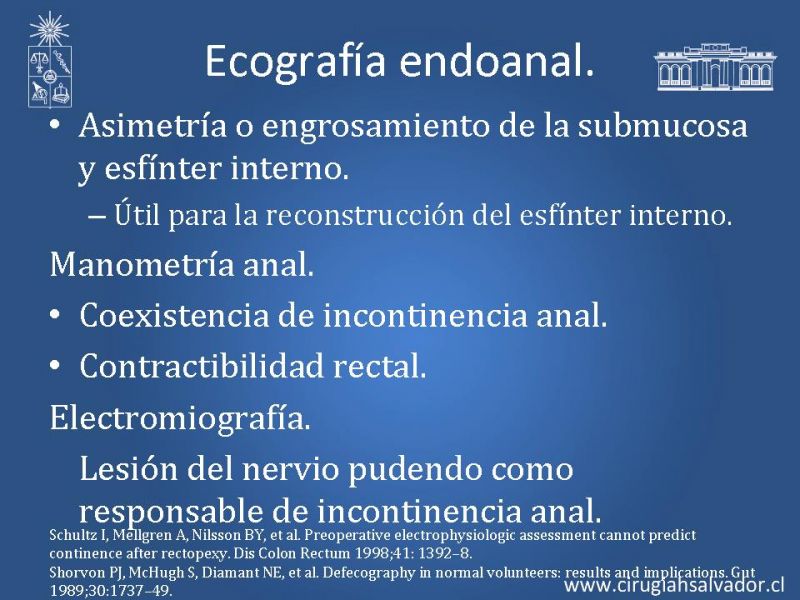 Ecografía endoanal.

• Asimetría o engrosamiento de la submucosa y esfínter interno.

– Útil para la reconstrucción del esfínter interno.

Manometría anal.

• Coexistencia de incontinencia anal.

• Contractibilidad rectal.

Electromiografía.

Lesión del nervio pudendo como responsable de incontinencia anal.

Schultz I, Mellgren A, Nilsson BY, et al. Preoperative electrophysiologic assessment cannot predict continence after rectopexy. Dis Colon Rectum 1998;41: 1392–8.
Shorvon PJ, McHugh S, Diamant NE, et al. Defecography in normal volunteers: results and implications. Gut 1989;30:1737–49.

www.cirugiahsalvador.cl